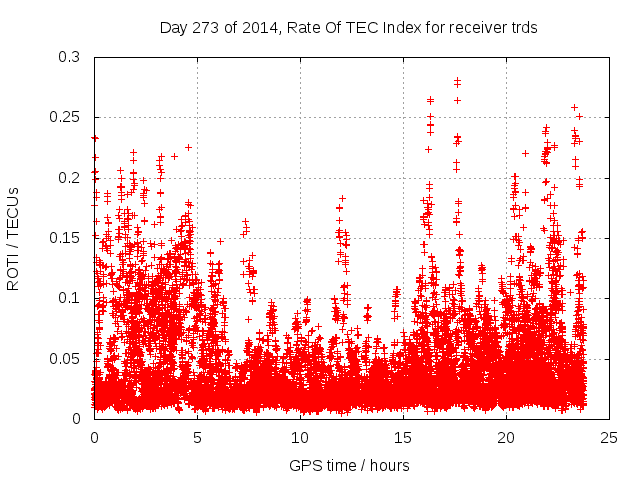 Day 273 of 2014, Rate Of TEC Index for receiver trds

ROTI / TECUs

0.3
0.25
0.2
0.15
0.1
0.05
0

0
5
10
15
20
25

GPS time / hours